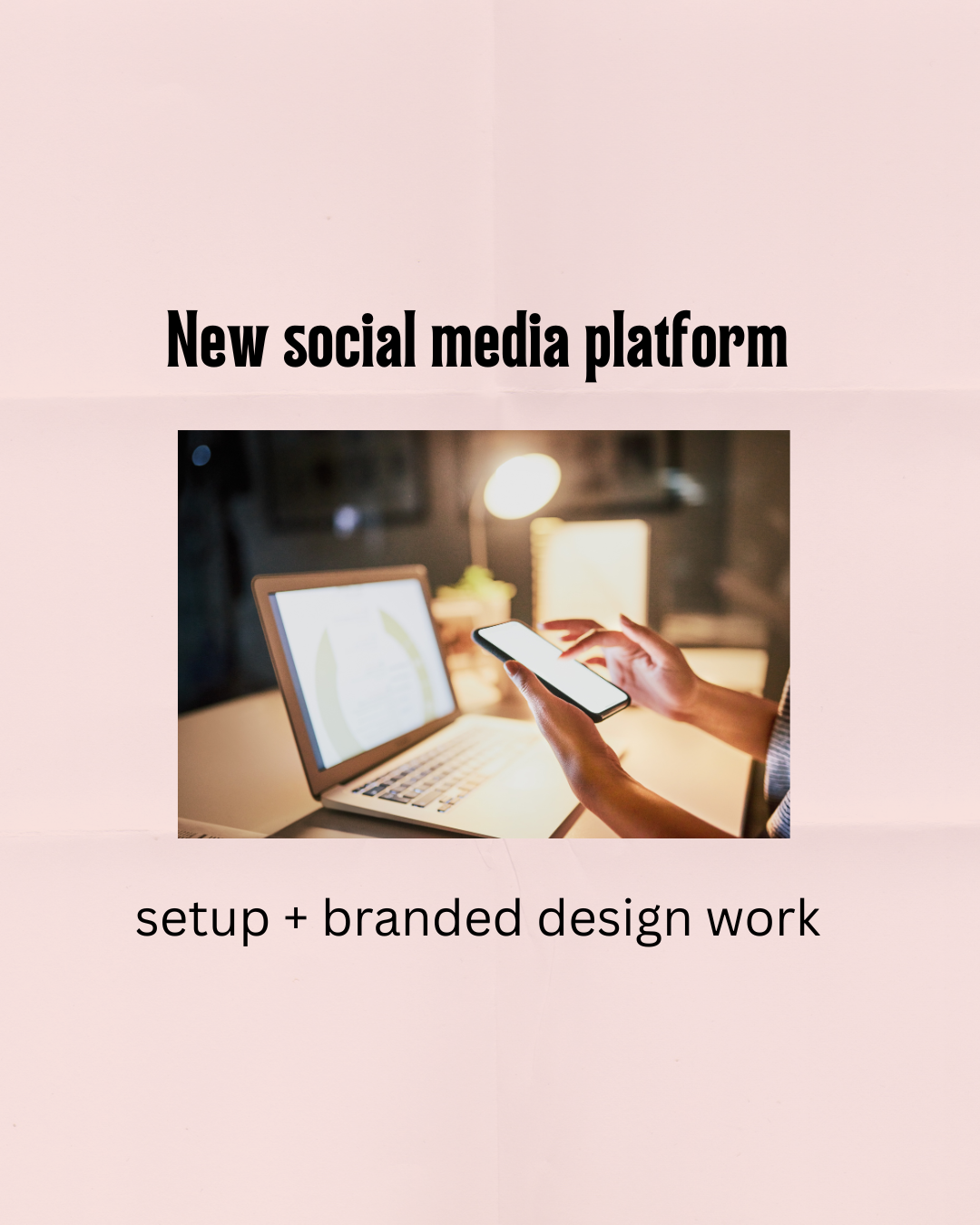 New social media platform

setup + branded design work